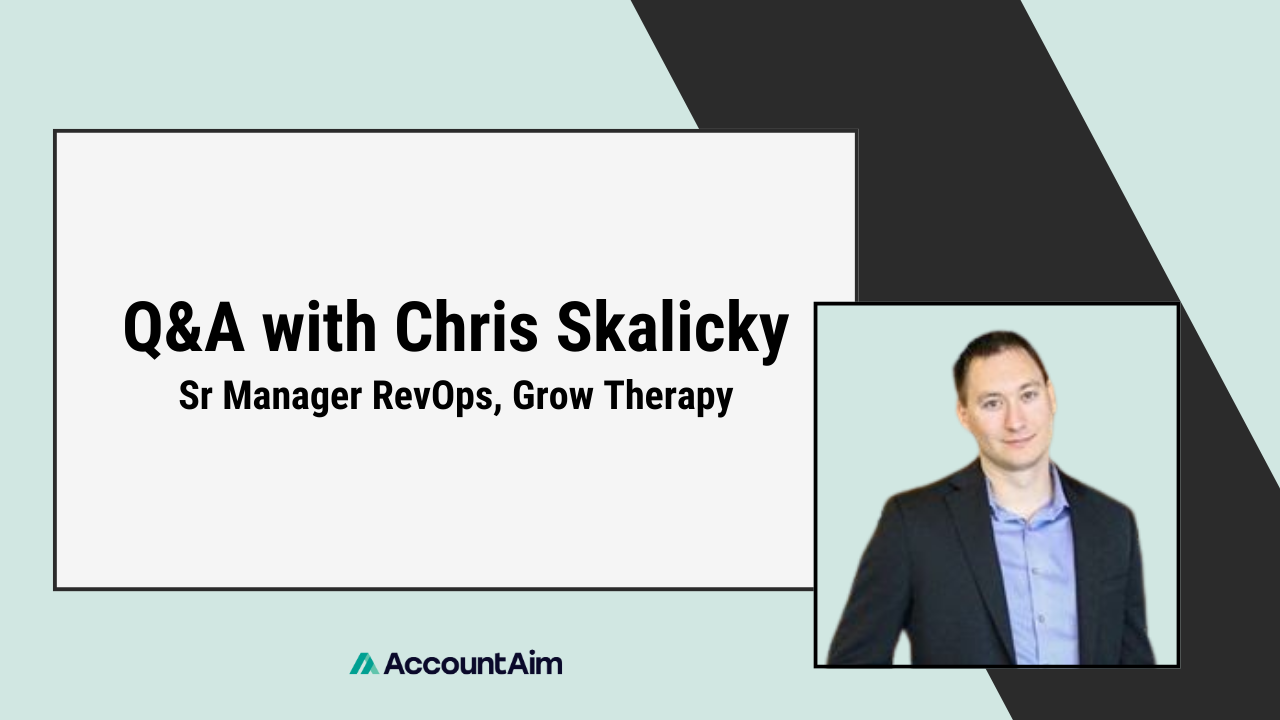 Q&A with Chris Skalicky

Sr Manager RevOps, Grow Therapy

AccountAim